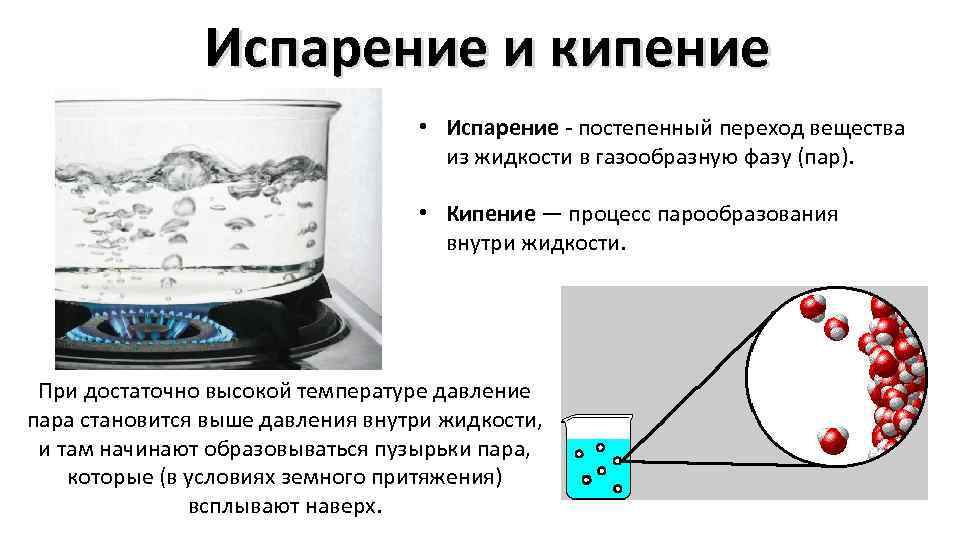 Испарение и кипение

• Испарение - постепенный переход вещества из жидкости в газообразную фазу (пар).

• Кипение — процесс парообразования внутри жидкости.

При достаточно высокой температуре давление пара становится выше давления внутри жидкости, и там начинают образовываться пузырьки пара, которые (в условиях земного притяжения) всплывают наверх.